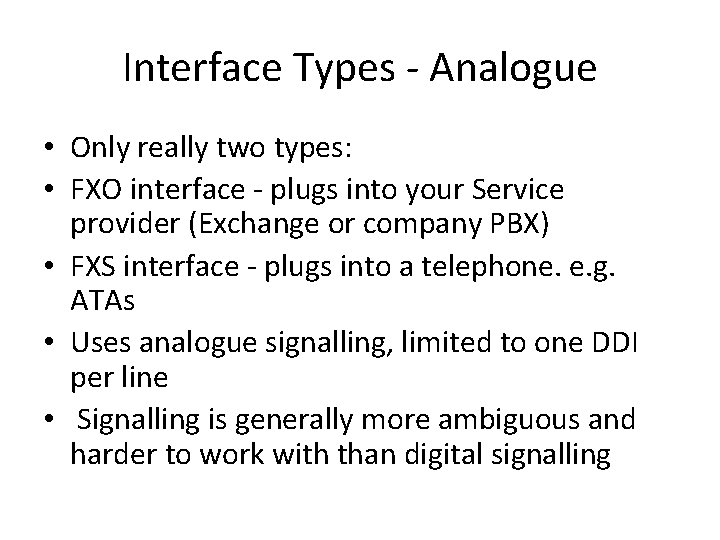 Interface Types - Analogue

• Only really two types:
• FXO interface - plugs into your Service provider (Exchange or company PBX)
• FXS interface - plugs into a telephone. e.g. ATAs
• Uses analogue signalling, limited to one DDI per line
• Signalling is generally more ambiguous and harder to work with than digital signalling